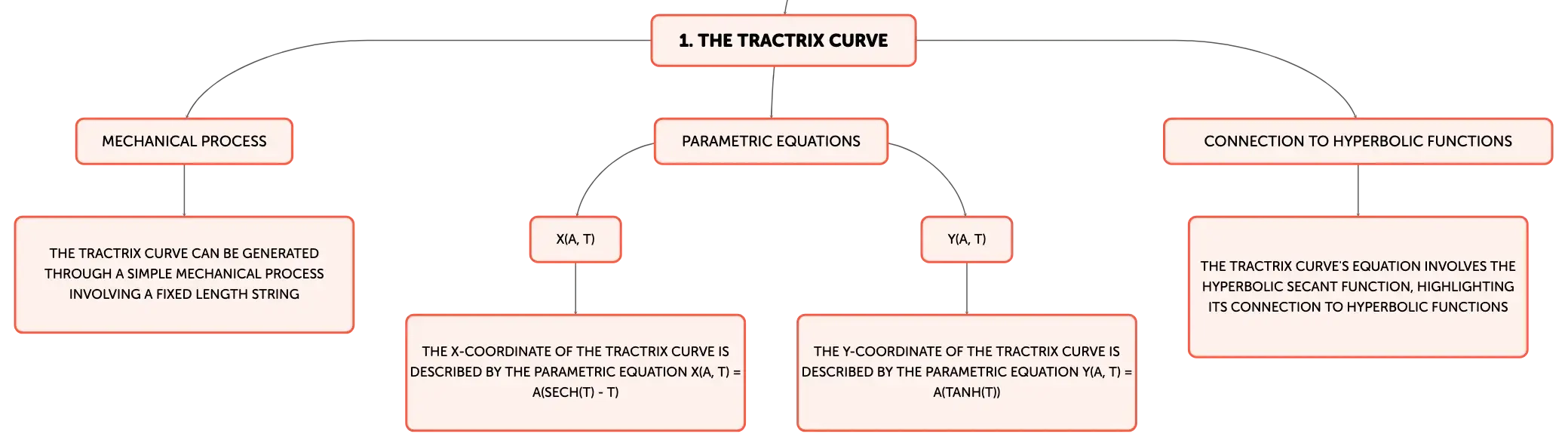 1. THE TRACTRIX CURVE

MECHANICAL PROCESS

THE TRACTRIX CURVE CAN BE GENERATED THROUGH A SIMPLE MECHANICAL PROCESS INVOLVING A FIXED LENGTH STRING

PARAMETRIC EQUATIONS

X(A, T)

THE X-COORDINATE OF THE TRACTRIX CURVE IS DESCRIBED BY THE PARAMETRIC EQUATION X(A, T) = A(SECH(T) - T)

Y(A, T)

THE Y-COORDINATE OF THE TRACTRIX CURVE IS DESCRIBED BY THE PARAMETRIC EQUATION Y(A, T) = A(TANH(T))

CONNECTION TO HYPERBOLIC FUNCTIONS

THE TRACTRIX CURVE'S EQUATION INVOLVES THE HYPERBOLIC SECANT FUNCTION, HIGHLIGHTING ITS CONNECTION TO HYPERBOLIC FUNCTIONS